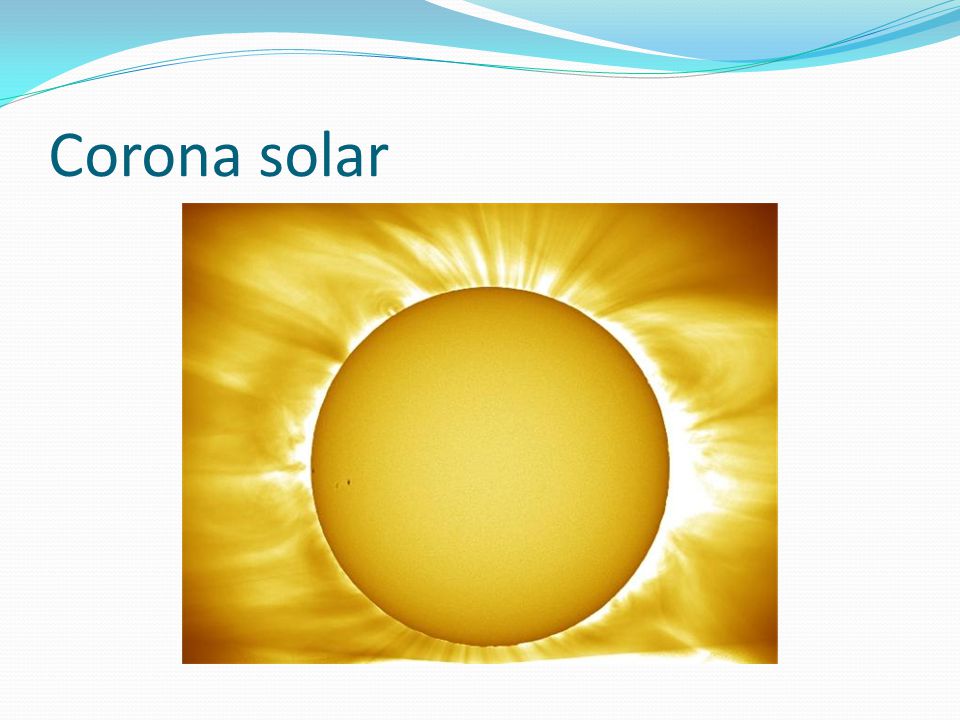 Corona solar